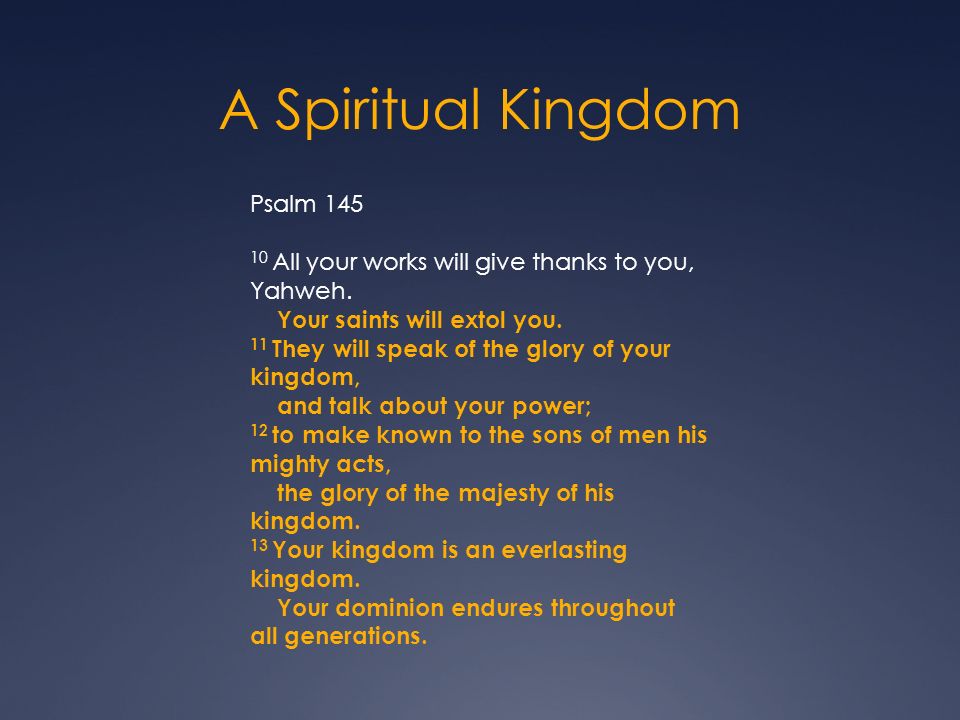 A Spiritual Kingdom

Psalm 145

$^{10}$ All your works will give thanks to you, Yahweh.
Your saints will extol you.
$^{11}$ They will speak of the glory of your kingdom,
and talk about your power;
$^{12}$ to make known to the sons of men his mighty acts,
the glory of the majesty of his kingdom.
$^{13}$ Your kingdom is an everlasting kingdom.
Your dominion endures throughout all generations.